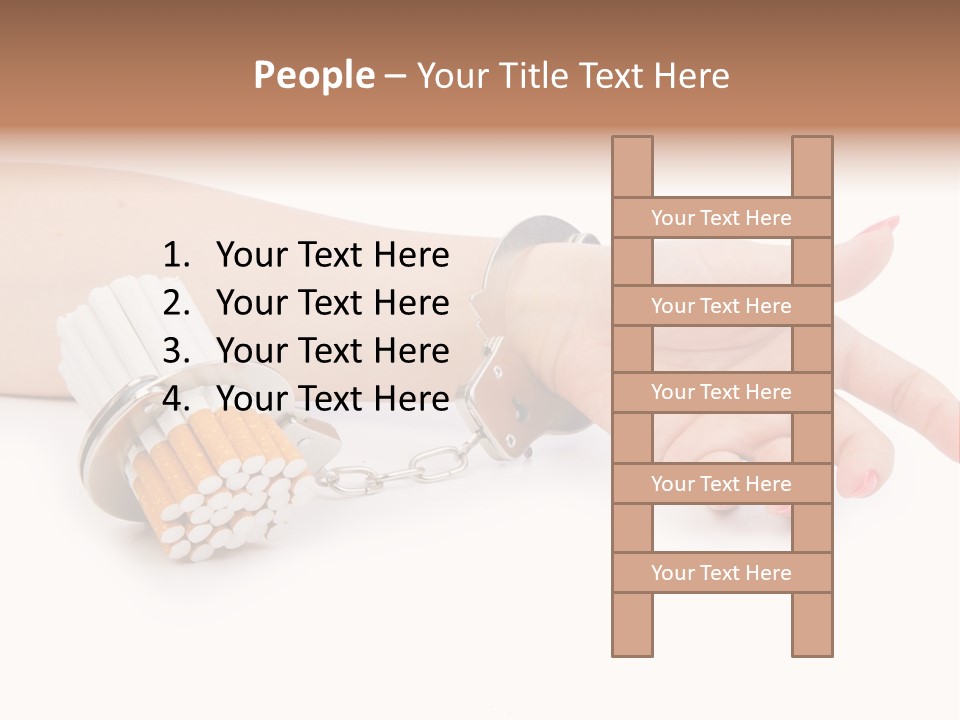 People – Your Title Text Here

1. Your Text Here
2. Your Text Here
3. Your Text Here
4. Your Text Here

Your Text Here

Your Text Here

Your Text Here

Your Text Here

Your Text Here